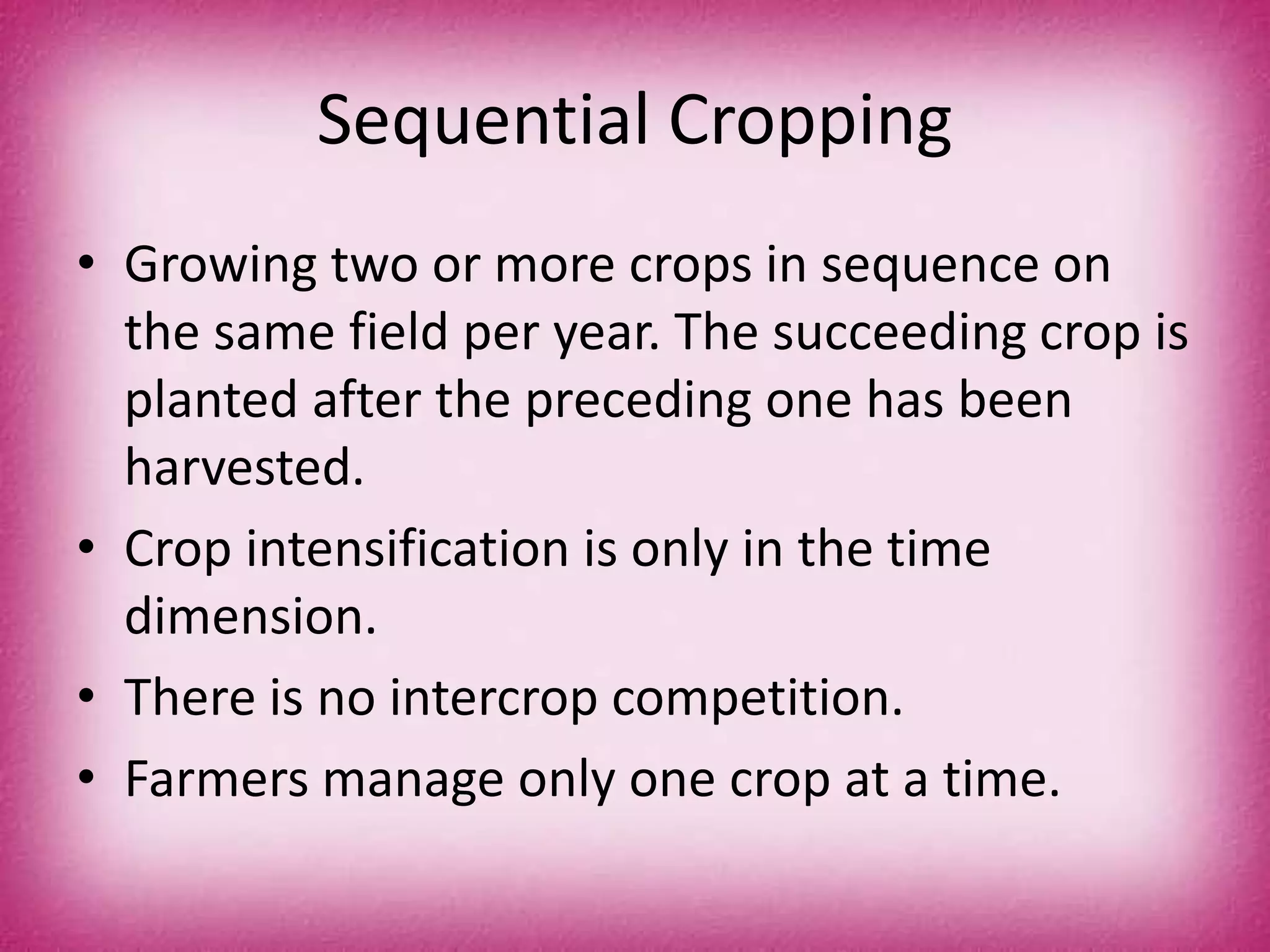 Sequential Cropping

• Growing two or more crops in sequence on the same field per year. The succeeding crop is planted after the preceding one has been harvested.
• Crop intensification is only in the time dimension.
• There is no intercrop competition.
• Farmers manage only one crop at a time.